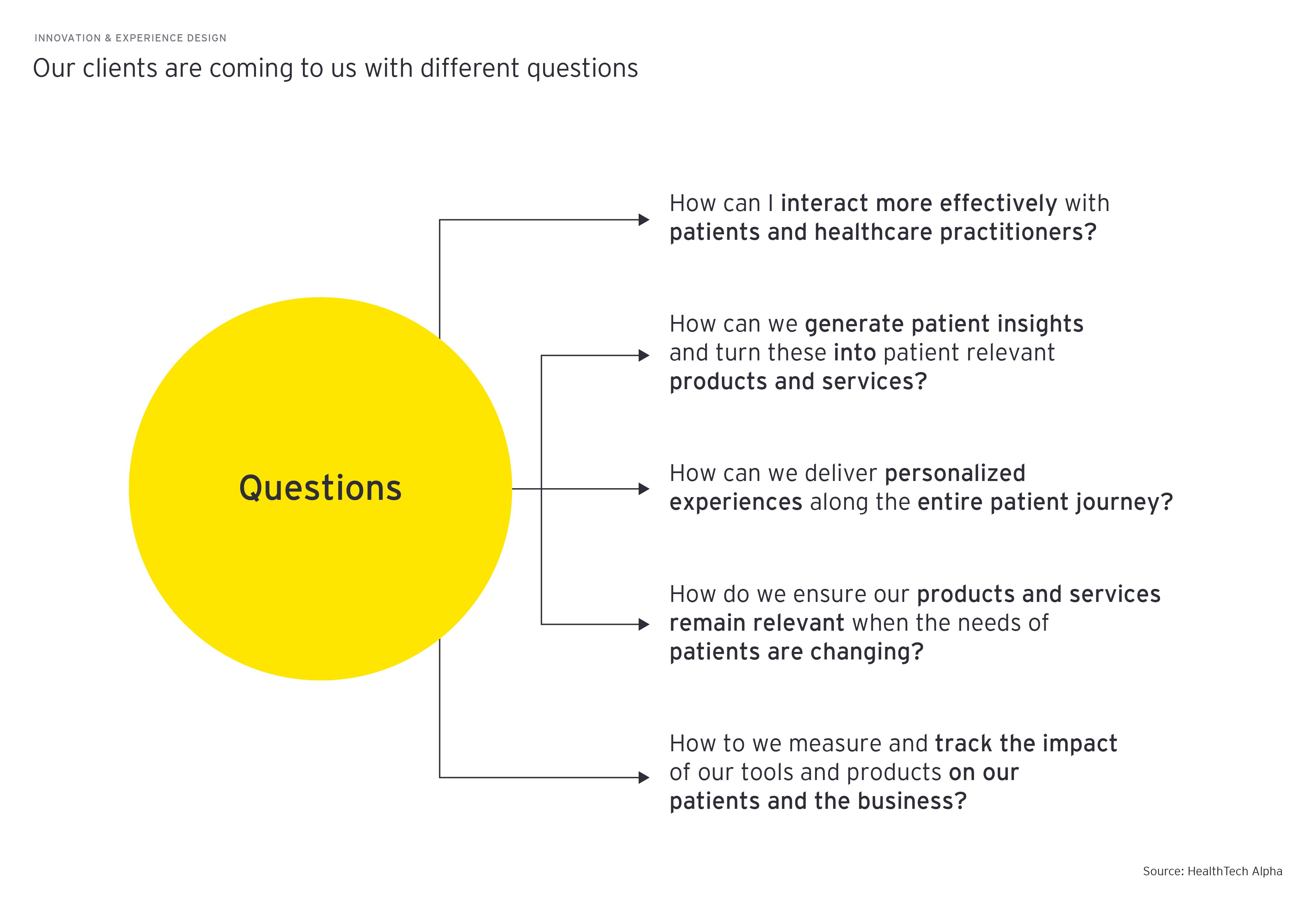 INNOVATION & EXPERIENCE DESIGN

Our clients are coming to us with different questions

Questions

How can I interact more effectively with patients and healthcare practitioners?

How can we generate patient insights and turn these into patient relevant products and services?

How can we deliver personalized experiences along the entire patient journey?

How do we ensure our products and services remain relevant when the needs of patients are changing?

How to we measure and track the impact of our tools and products on our patients and the business?

Source: HealthTech Alpha